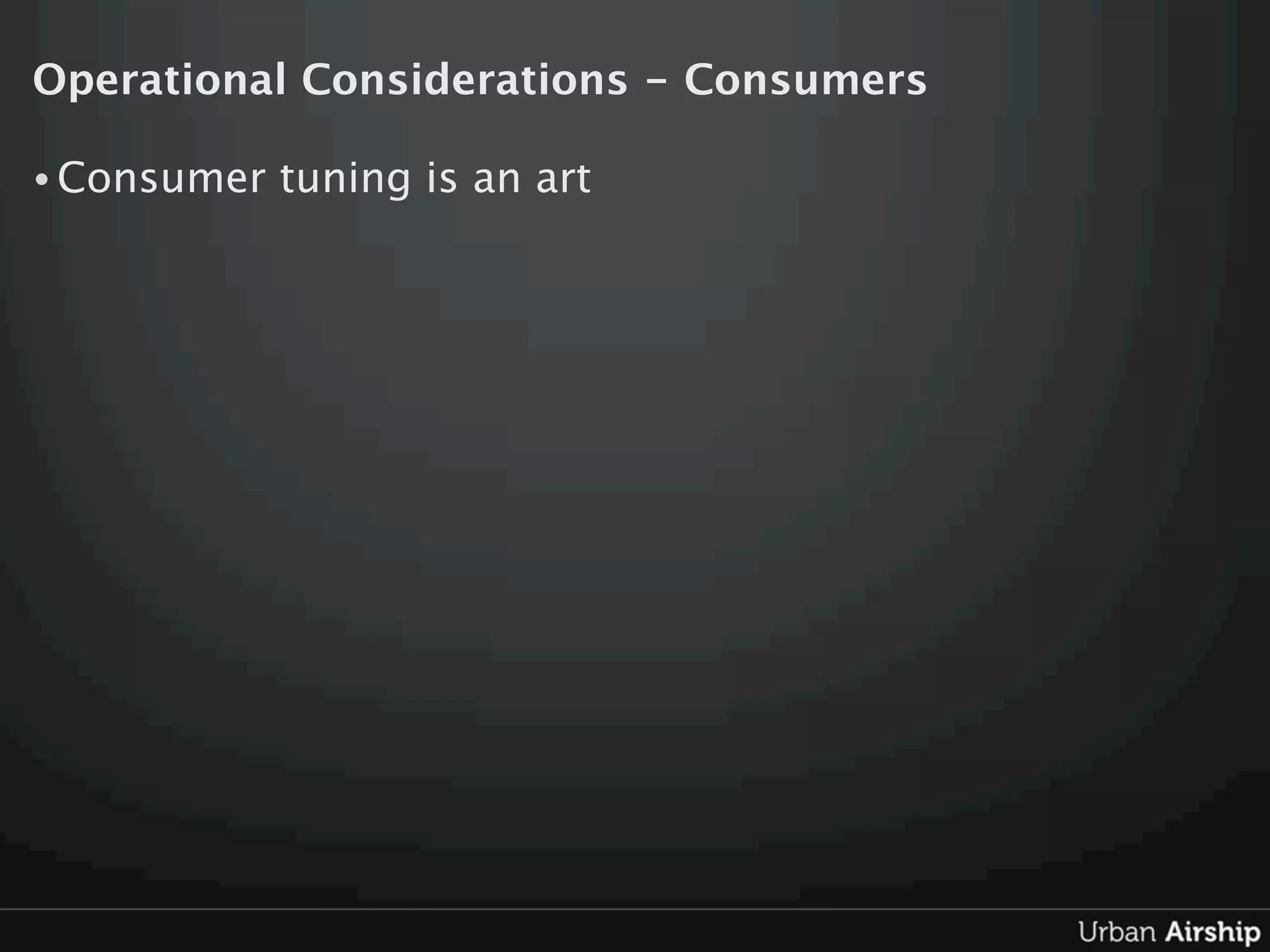 Operational Considerations - Consumers

• Consumer tuning is an art

Urban Airship